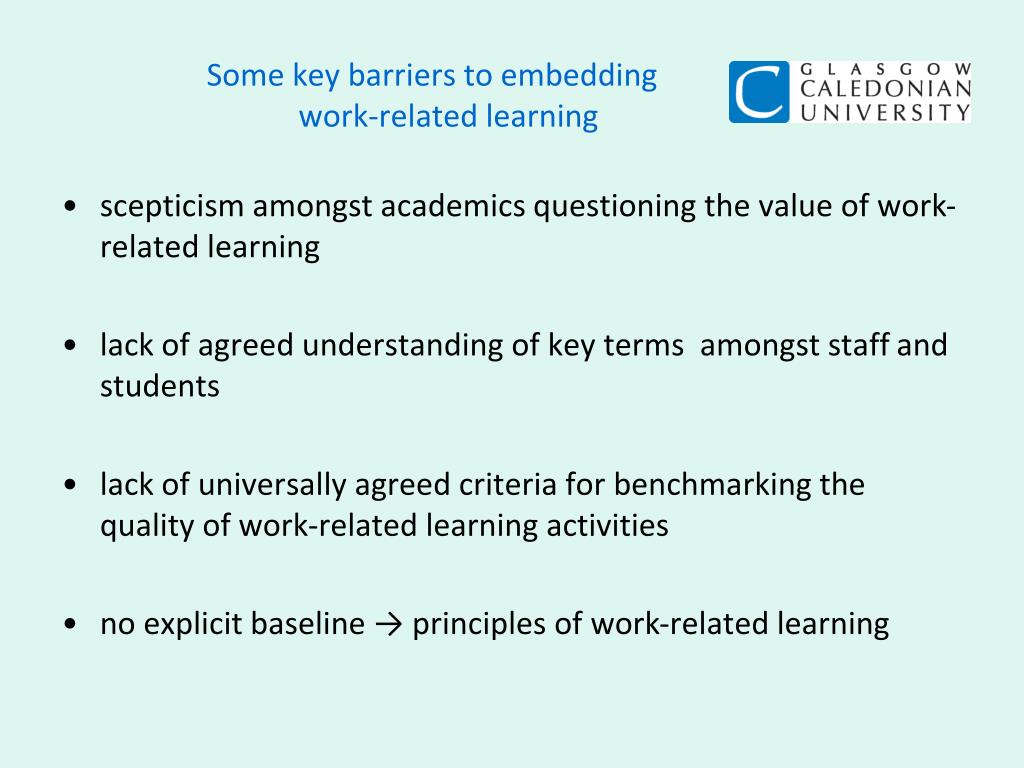 Some key barriers to embedding work-related learning

GLASGOW CALEDONIAN UNIVERSITY

• scepticism amongst academics questioning the value of work-related learning

• lack of agreed understanding of key terms amongst staff and students

• lack of universally agreed criteria for benchmarking the quality of work-related learning activities

• no explicit baseline → principles of work-related learning